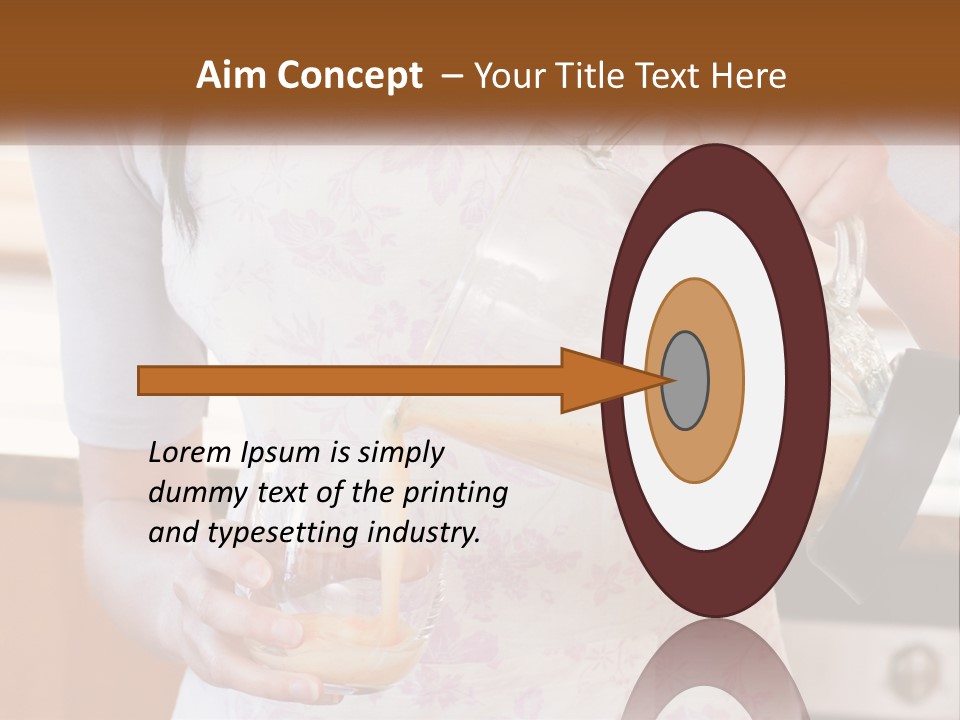 Aim Concept – Your Title Text Here

Lorem Ipsum is simply dummy text of the printing and typesetting industry.